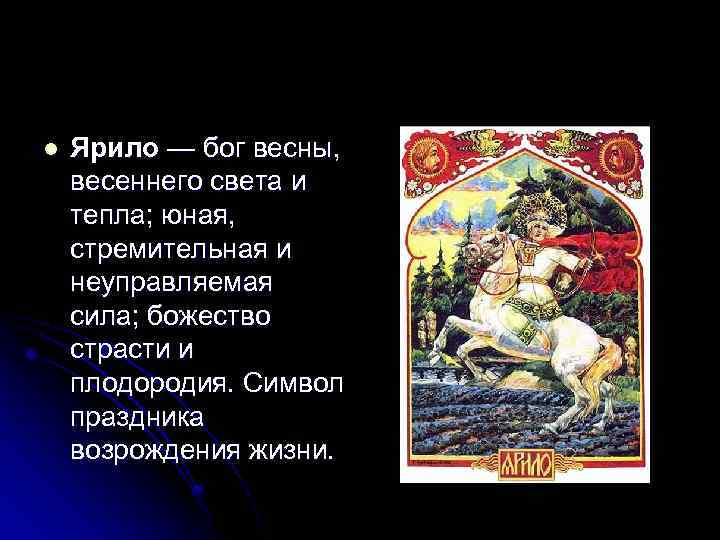 Ярило — бог весны, весеннего света и тепла; юная, стремительная и неуправляемая сила; божество страсти и плодородия. Символ праздника возрождения жизни.

ЯРИЛО